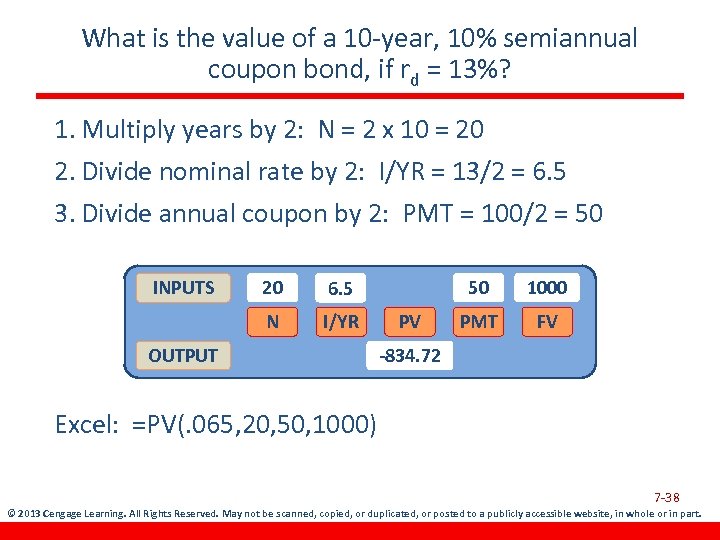 What is the value of a 10-year, 10% semiannual coupon bond, if $r_d$ = 13%?

1. Multiply years by 2: N = 2 x 10 = 20

2. Divide nominal rate by 2: I/YR = 13/2 = 6.5

3. Divide annual coupon by 2: PMT = 100/2 = 50

| INPUTS | 20 | 6.5 | | 50 | 1000 |
|---|---|---|---|---|---|
| | N | I/YR | PV | PMT | FV |
| OUTPUT | | | -834.72 | | |

Excel: =PV(.065,20,50,1000)

7-38

© 2013 Cengage Learning. All Rights Reserved. May not be scanned, copied, or duplicated, or posted to a publicly accessible website, in whole or in part.